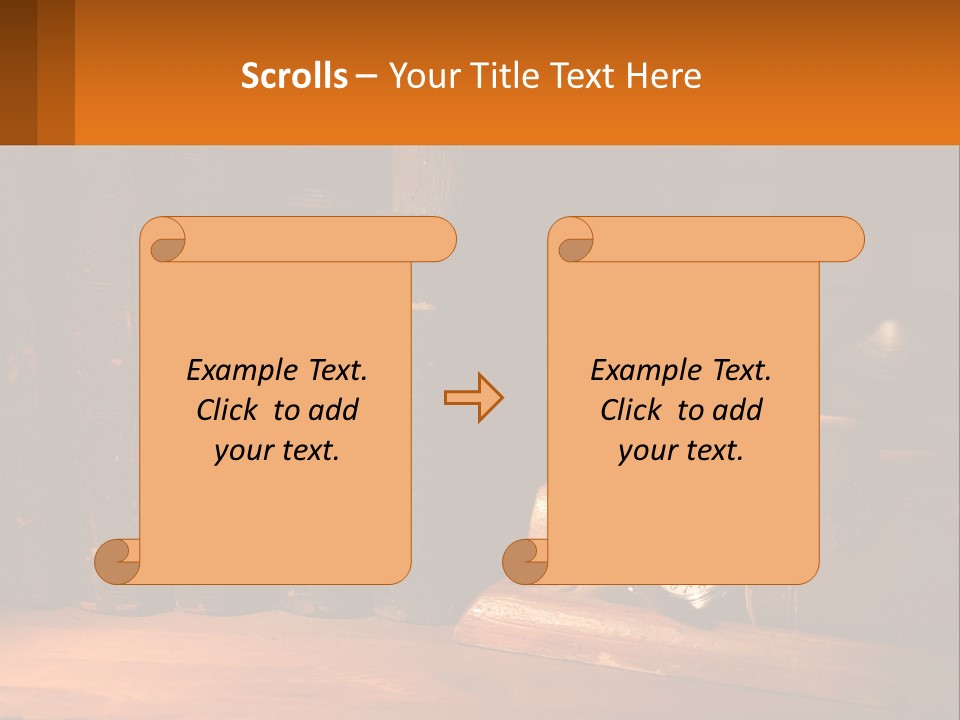 Scrolls – Your Title Text Here

Example Text. Click to add your text.

Example Text. Click to add your text.